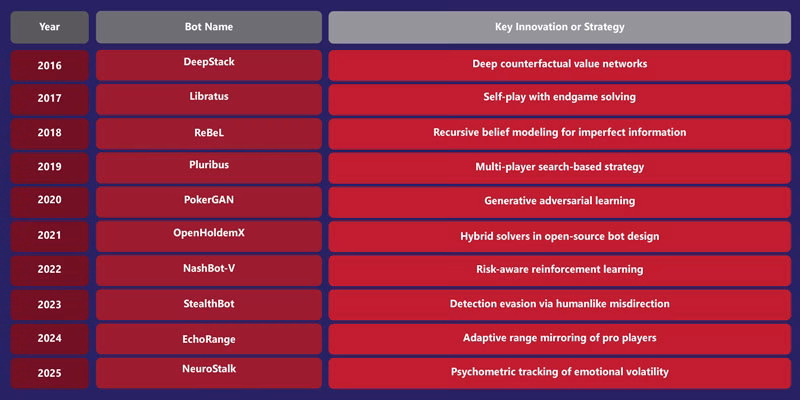 | Year | Bot Name | Key Innovation or Strategy |
|---|---|---|
| 2016 | DeepStack | Deep counterfactual value networks |
| 2017 | Libratus | Self-play with endgame solving |
| 2018 | ReBeL | Recursive belief modeling for imperfect information |
| 2019 | Pluribus | Multi-player search-based strategy |
| 2020 | PokerGAN | Generative adversarial learning |
| 2021 | OpenHoldemX | Hybrid solvers in open-source bot design |
| 2022 | NashBot-V | Risk-aware reinforcement learning |
| 2023 | StealthBot | Detection evasion via humanlike misdirection |
| 2024 | EchoRange | Adaptive range mirroring of pro players |
| 2025 | NeuroStalk | Psychometric tracking of emotional volatility |